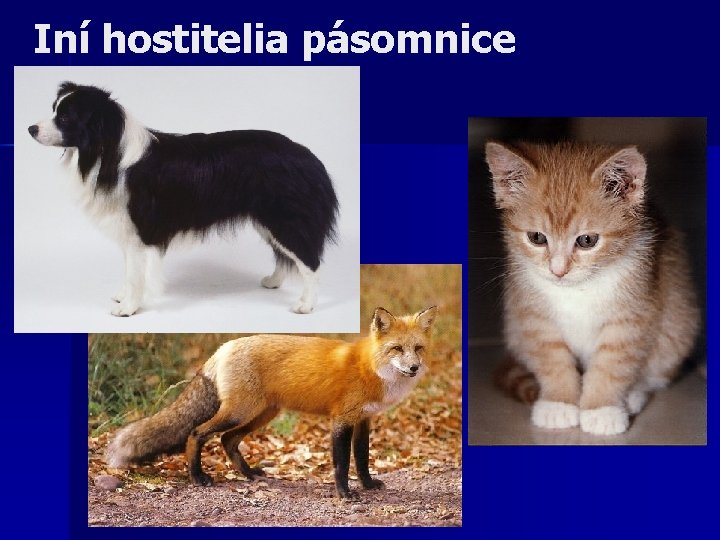 Iní hostitelia pásomnice